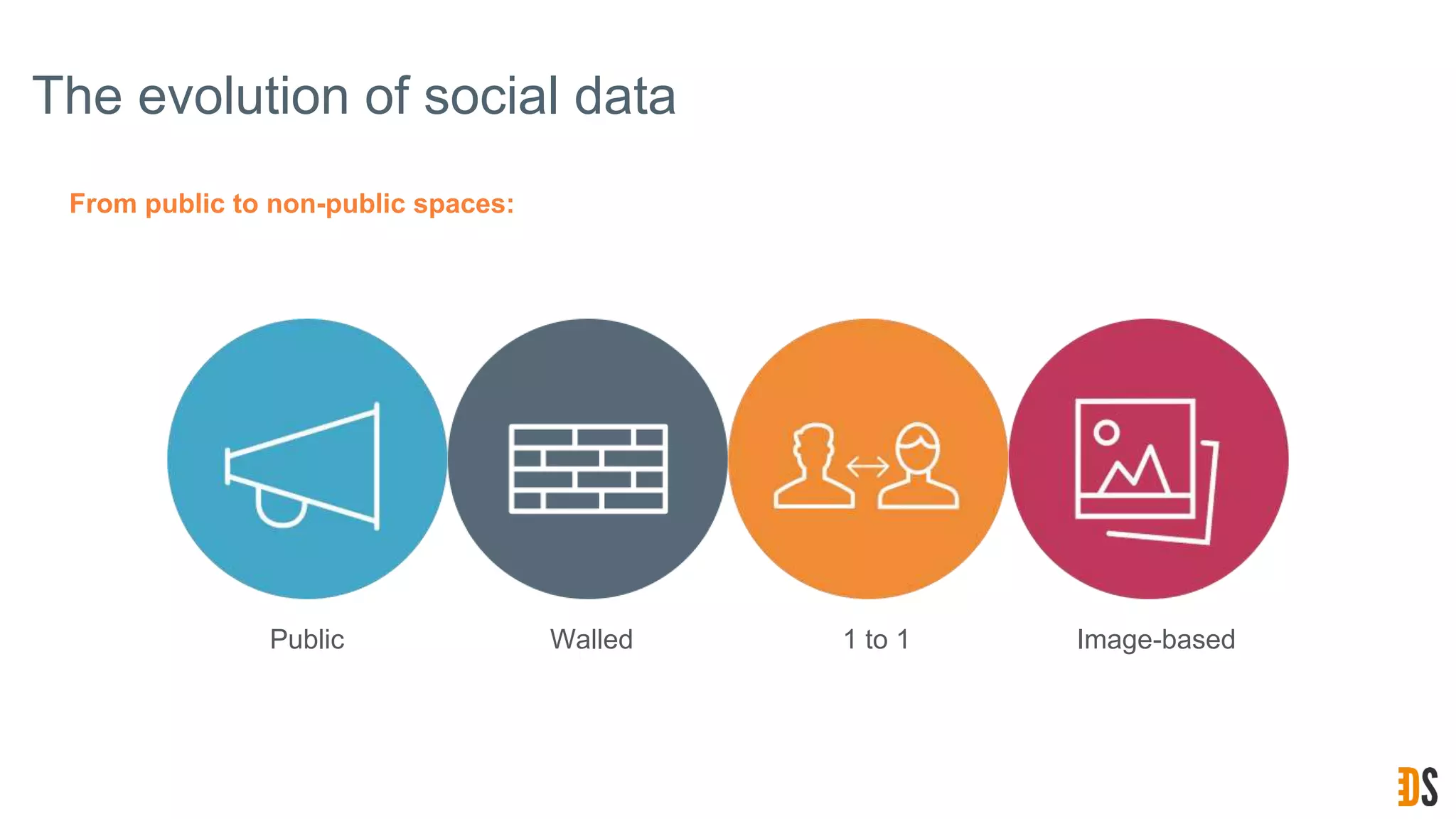 The evolution of social data

From public to non-public spaces:

Public

Walled

1 to 1

Image-based

DS